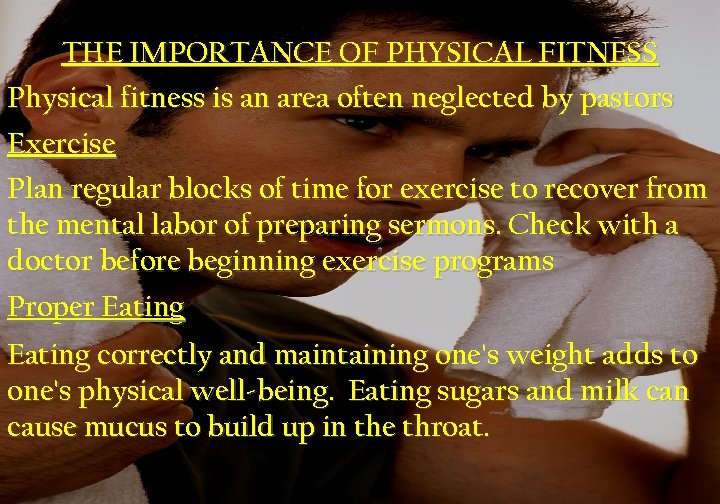 THE IMPORTANCE OF PHYSICAL FITNESS

Physical fitness is an area often neglected by pastors

Exercise

Plan regular blocks of time for exercise to recover from the mental labor of preparing sermons. Check with a doctor before beginning exercise programs

Proper Eating

Eating correctly and maintaining one's weight adds to one's physical well-being. Eating sugars and milk can cause mucus to build up in the throat.